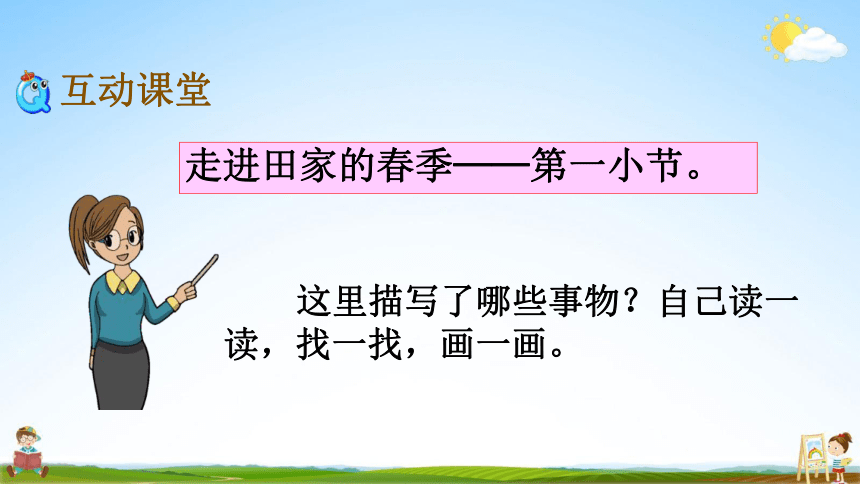 互动课堂

走进田家的春季——第一小节。

这里描写了哪些事物？自己读一读，找一找，画一画。